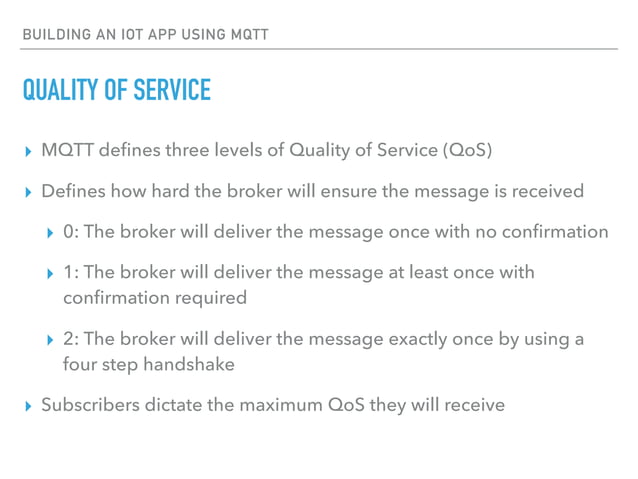 BUILDING AN IOT APP USING MQTT

QUALITY OF SERVICE

▸ MQTT defines three levels of Quality of Service (QoS)

▸ Defines how hard the broker will ensure the message is received

▸ 0: The broker will deliver the message once with no confirmation

▸ 1: The broker will deliver the message at least once with confirmation required

▸ 2: The broker will deliver the message exactly once by using a four step handshake

▸ Subscribers dictate the maximum QoS they will receive